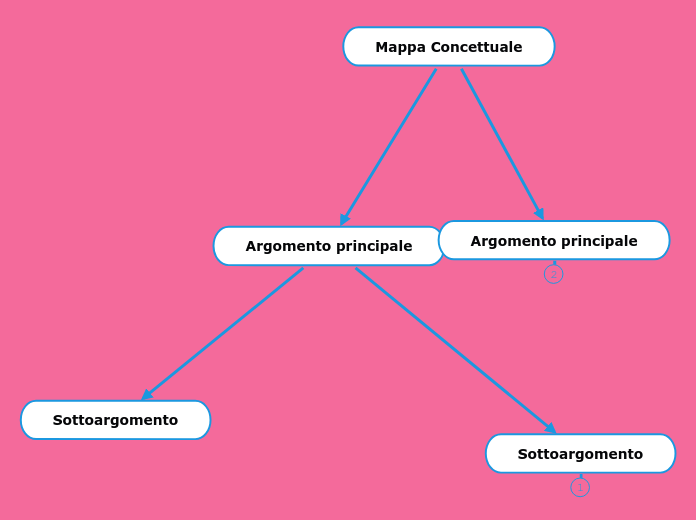 Mappa Concettuale

Argomento principale

Argomento principale

2

Sottoargomento

Sottoargomento

1